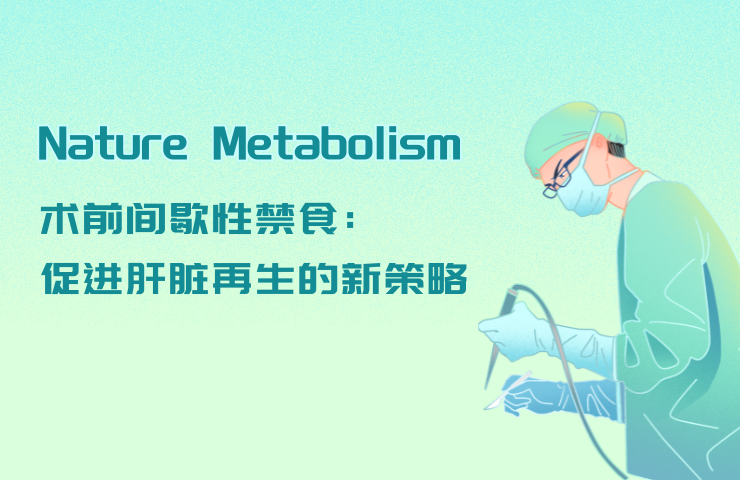 Nature Metabolism

术前间歇性禁食：
促进肝脏再生的新策略